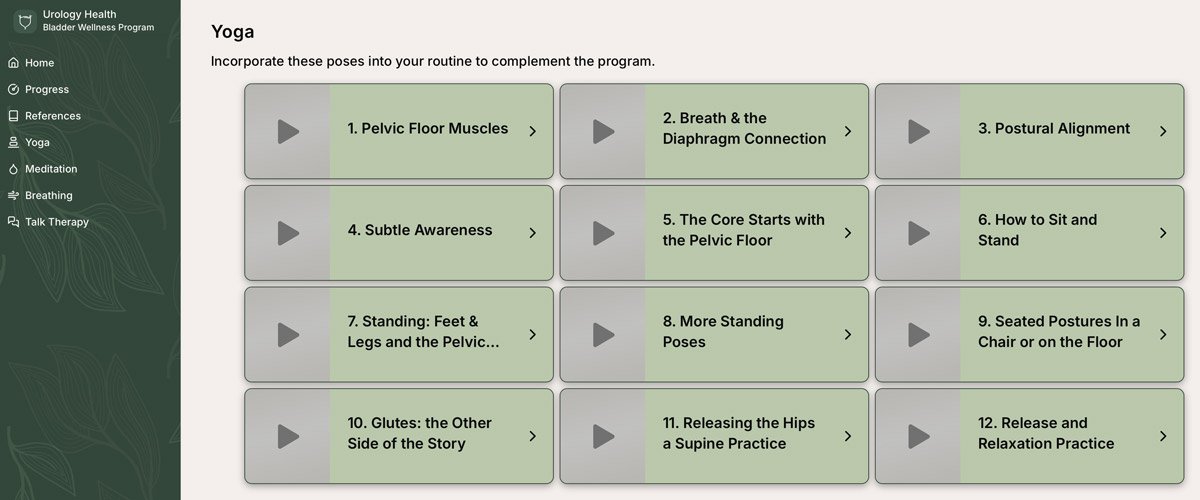 Urology Health
Bladder Wellness Program

Home
Progress
References
Yoga
Meditation
Breathing
Talk Therapy

Yoga

Incorporate these poses into your routine to complement the program.

1. Pelvic Floor Muscles

2. Breath & the Diaphragm Connection

3. Postural Alignment

4. Subtle Awareness

5. The Core Starts with the Pelvic Floor

6. How to Sit and Stand

7. Standing: Feet & Legs and the Pelvic...

8. More Standing Poses

9. Seated Postures In a Chair or on the Floor

10. Glutes: the Other Side of the Story

11. Releasing the Hips a Supine Practice

12. Release and Relaxation Practice